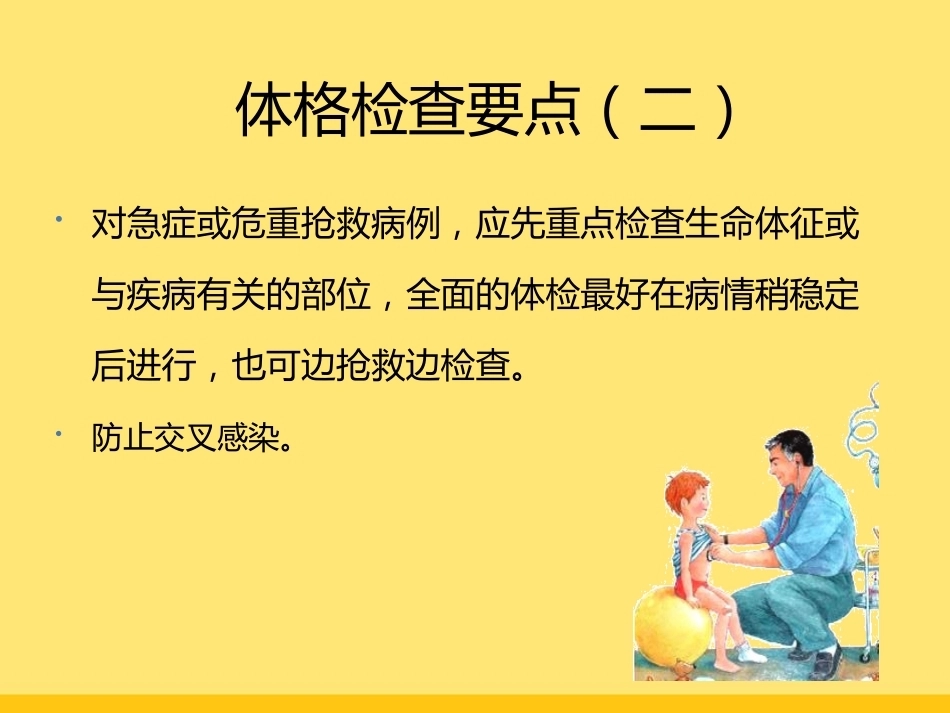 体格检查要点（二）

• 对急症或危重抢救病例，应先重点检查生命体征或与疾病有关的部位，全面的体检最好在病情稍稳定后进行，也可边抢救边检查。

• 防止交叉感染。